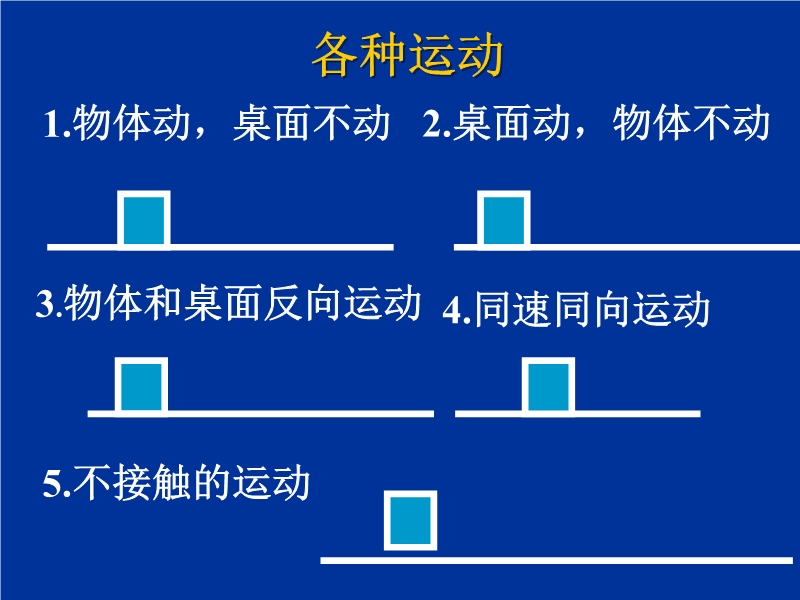 各种运动

1.物体动，桌面不动

2.桌面动，物体不动

3.物体和桌面反向运动

4.同速同向运动

5.不接触的运动